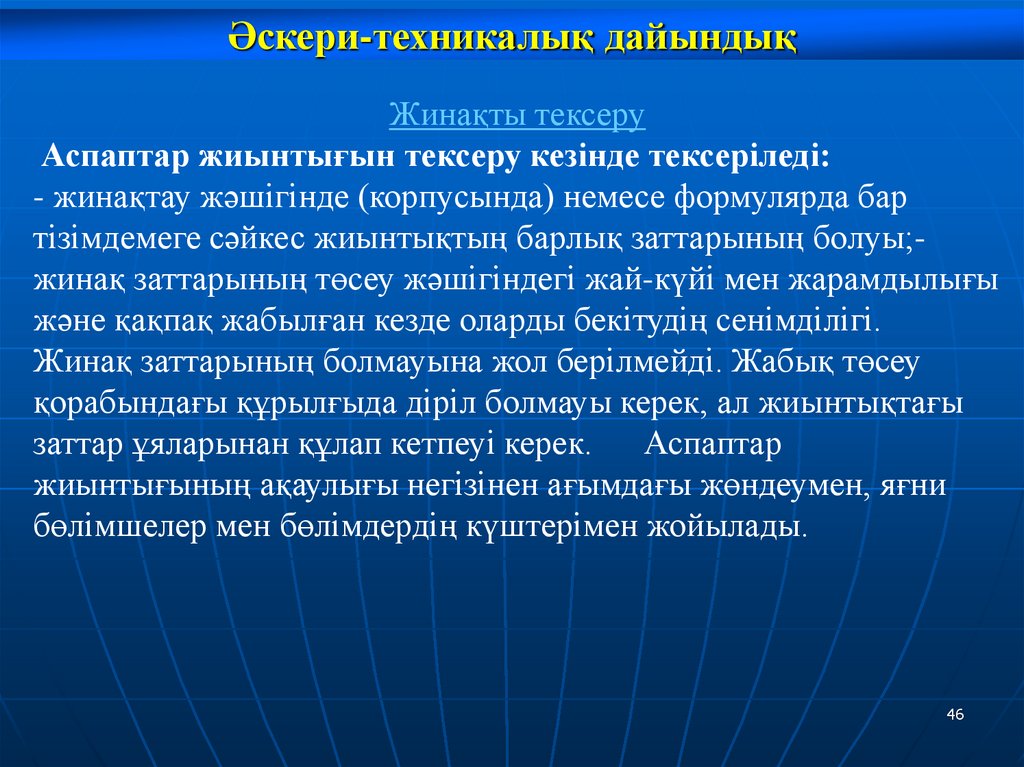 Әскери-техникалық дайындық

Жинақты тексеру

Аспаптар жиынтығын тексеру кезінде тексеріледі:
- жинақтау жәшігінде (корпусында) немесе формулярда бар тізімдемеге сәйкес жиынтықтың барлық заттарының болуы;- жинақ заттарының төсеу жәшігіндегі жай-күйі мен жарамдылығы және қақпақ жабылған кезде оларды бекітудің сенімділігі. Жинақ заттарының болмауына жол берілмейді. Жабық төсеу қорабындағы құрылғыда діріл болмауы керек, ал жиынтықтағы заттар ұяларынан құлап кетпеуі керек. Аспаптар жиынтығының ақаулығы негізінен ағымдағы жөндеумен, яғни бөлімшелер мен бөлімдердің күштерімен жойылады.

46